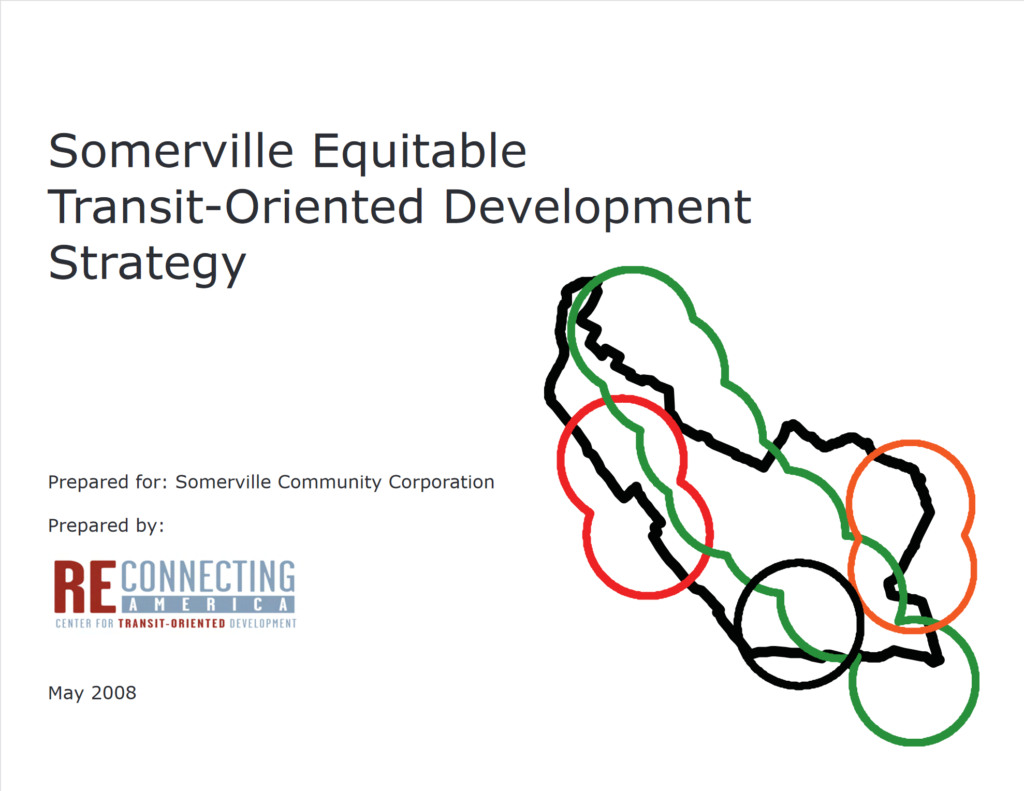 Somerville Equitable Transit-Oriented Development Strategy

Prepared for: Somerville Community Corporation

Prepared by:

RECONNECTING AMERICA
CENTER FOR TRANSIT-ORIENTED DEVELOPMENT

May 2008